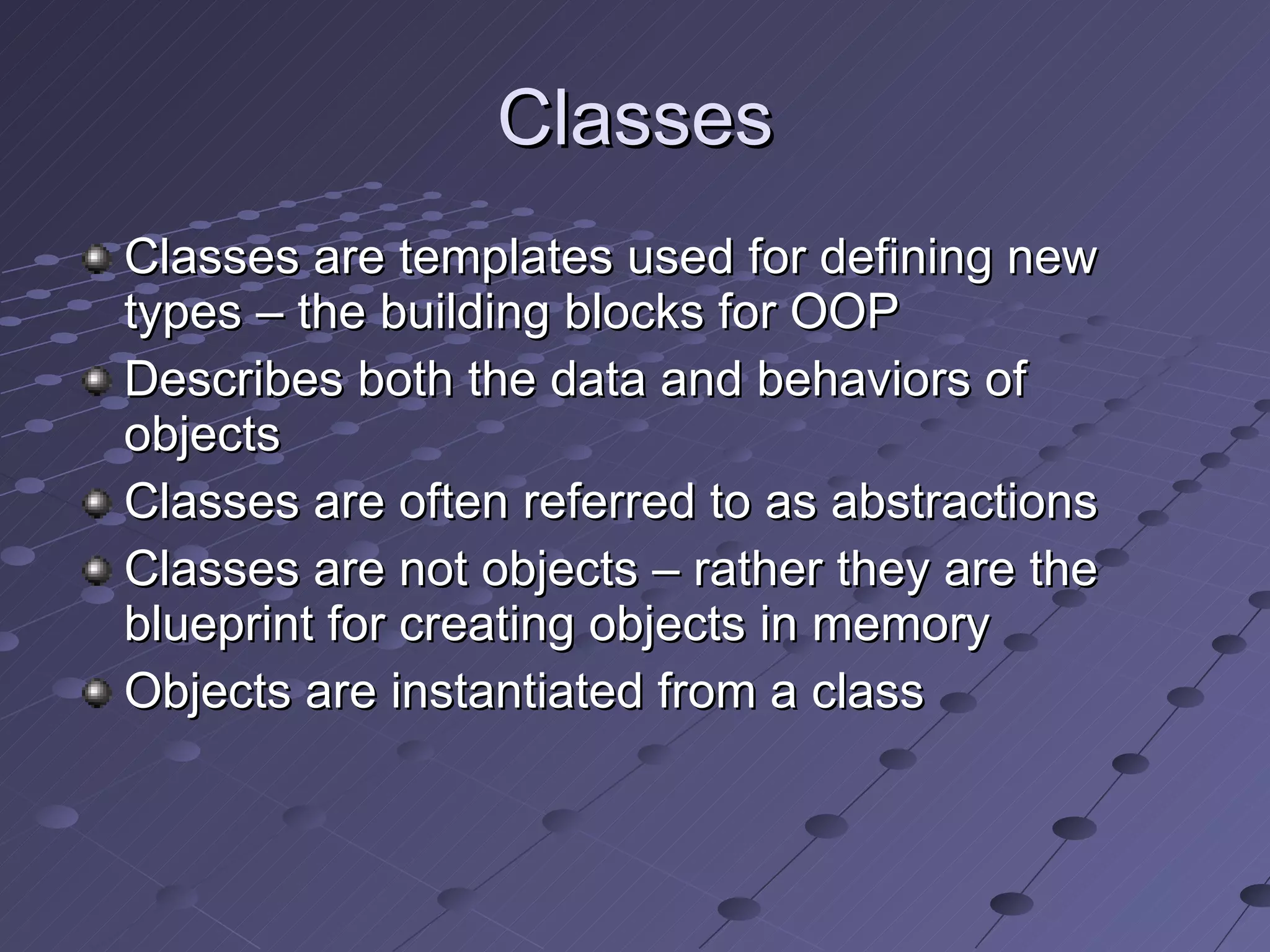 Classes

Classes are templates used for defining new types – the building blocks for OOP

Describes both the data and behaviors of objects

Classes are often referred to as abstractions

Classes are not objects – rather they are the blueprint for creating objects in memory

Objects are instantiated from a class